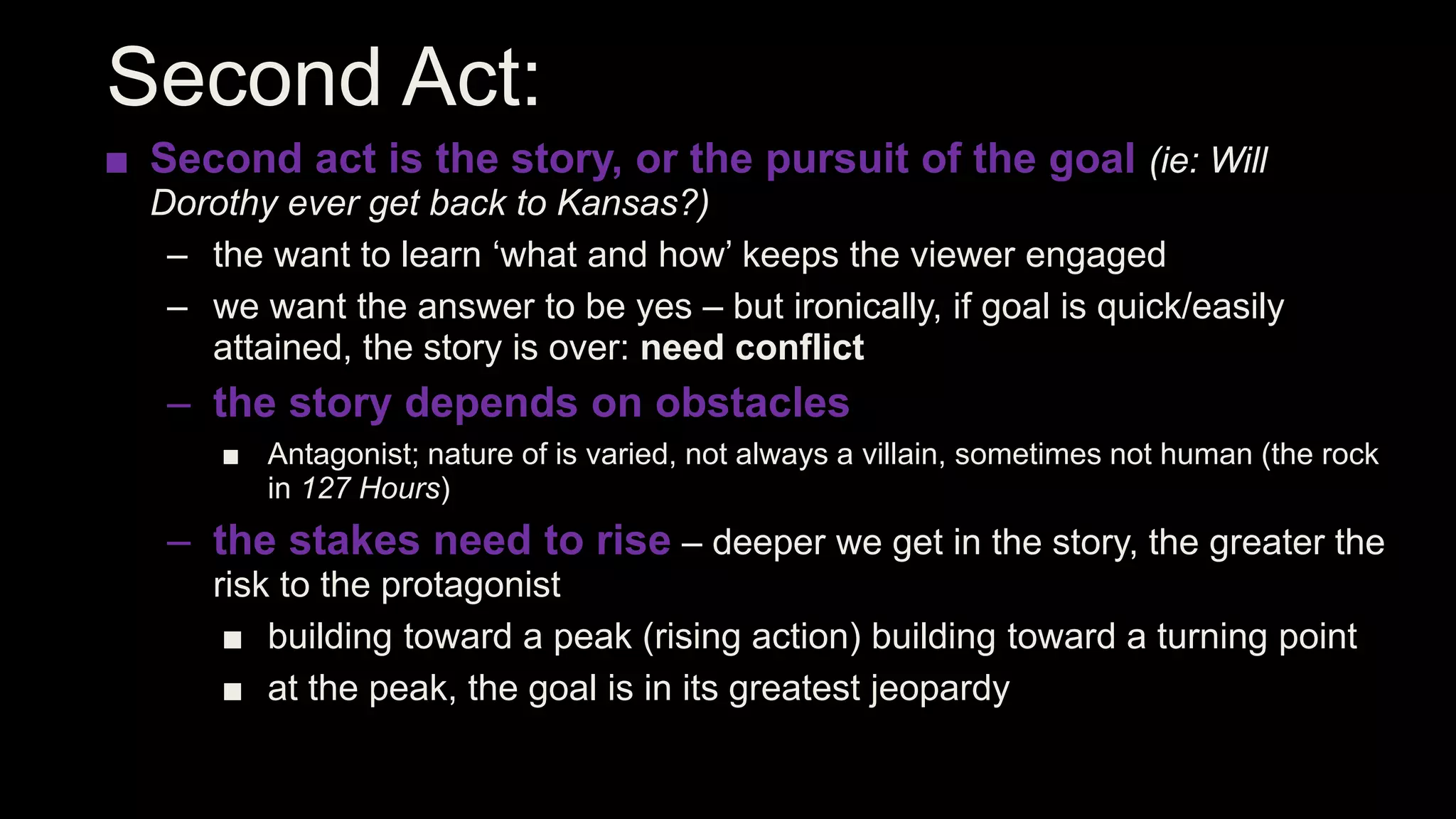 Second Act:

■ Second act is the story, or the pursuit of the goal (ie: Will Dorothy ever get back to Kansas?)

– the want to learn ‘what and how’ keeps the viewer engaged

– we want the answer to be yes – but ironically, if goal is quick/easily attained, the story is over: need conflict

– the story depends on obstacles

■ Antagonist; nature of is varied, not always a villain, sometimes not human (the rock in 127 Hours)

– the stakes need to rise – deeper we get in the story, the greater the risk to the protagonist

■ building toward a peak (rising action) building toward a turning point

■ at the peak, the goal is in its greatest jeopardy